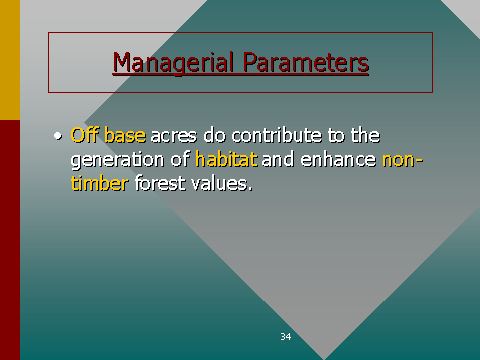 Managerial Parameters

• Off base acres do contribute to the generation of habitat and enhance non-timber forest values.

34